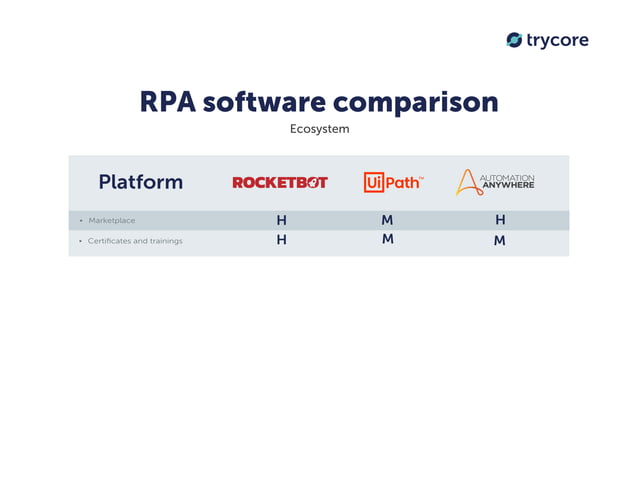 trycore

RPA software comparison

Ecosystem

| Platform | ROCKETBOT | UiPath™ | AUTOMATION ANYWHERE |
|---|---|---|---|
| • Marketplace | H | M | H |
| • Certificates and trainings | H | M | M |